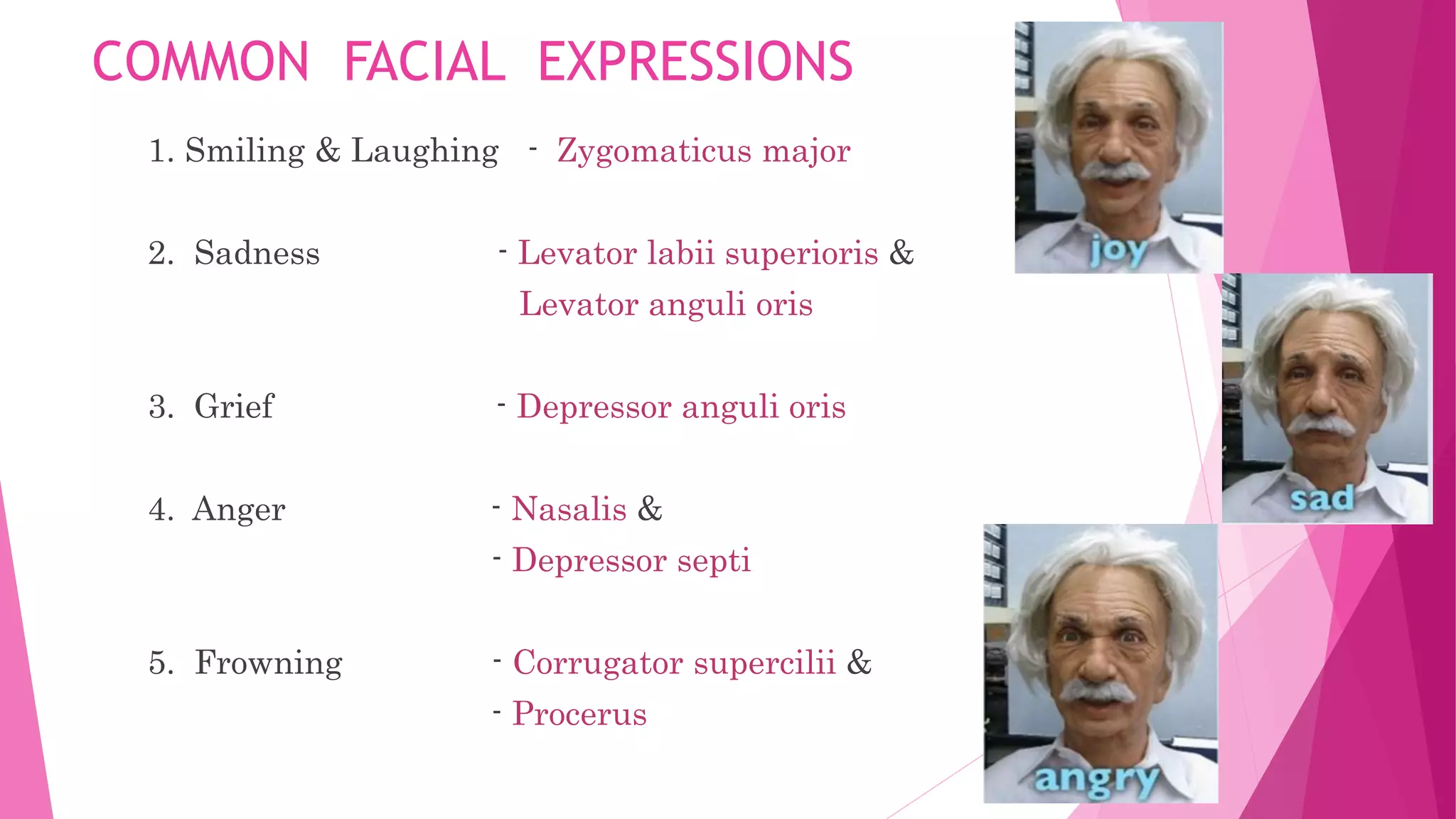 COMMON FACIAL EXPRESSIONS

1. Smiling & Laughing - Zygomaticus major

2. Sadness - Levator labii superioris & Levator anguli oris

3. Grief - Depressor anguli oris

4. Anger - Nasalis &
- Depressor septi

5. Frowning - Corrugator supercilii &
- Procerus

joy

sad

angry